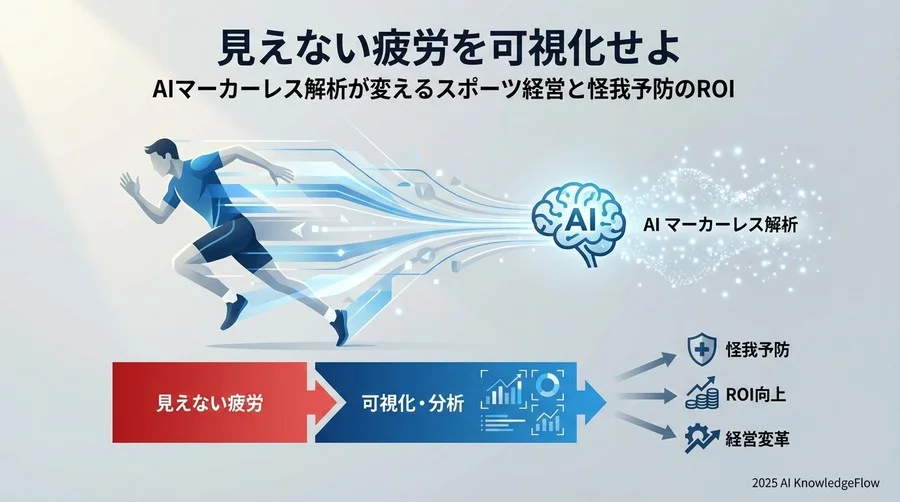 見えない疲労を可視化せよ

AIマーカーレス解析が変えるスポーツ経営と怪我予防のROI

AI

AI マーカーレス解析

見えない疲労

可視化・分析

怪我予防

ROI向上

経営変革

2025 AI KnowledgeFlow